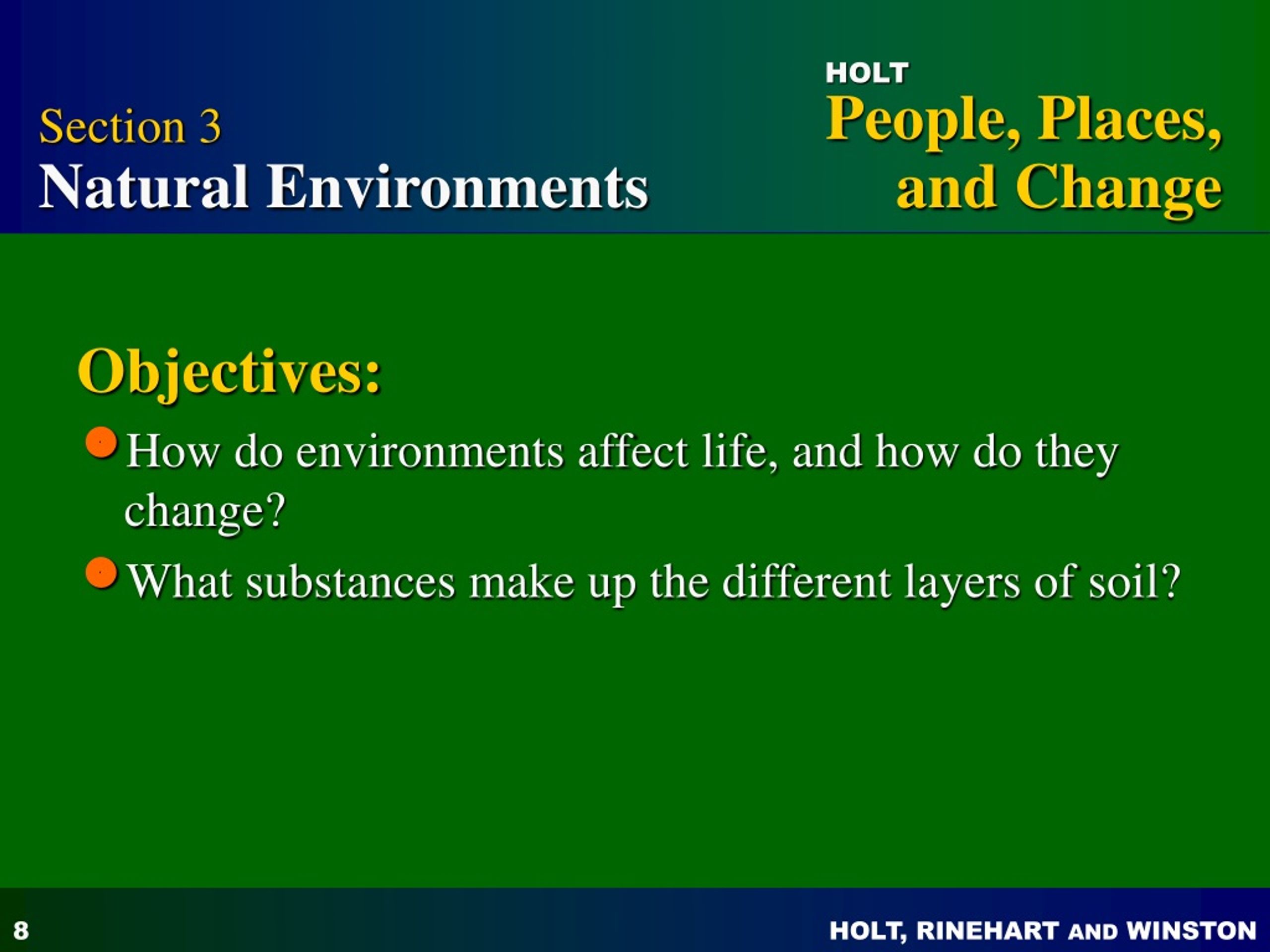 Section 3
Natural Environments

HOLT
People, Places, and Change

Objectives:

How do environments affect life, and how do they change?

What substances make up the different layers of soil?

8

HOLT, RINEHART AND WINSTON